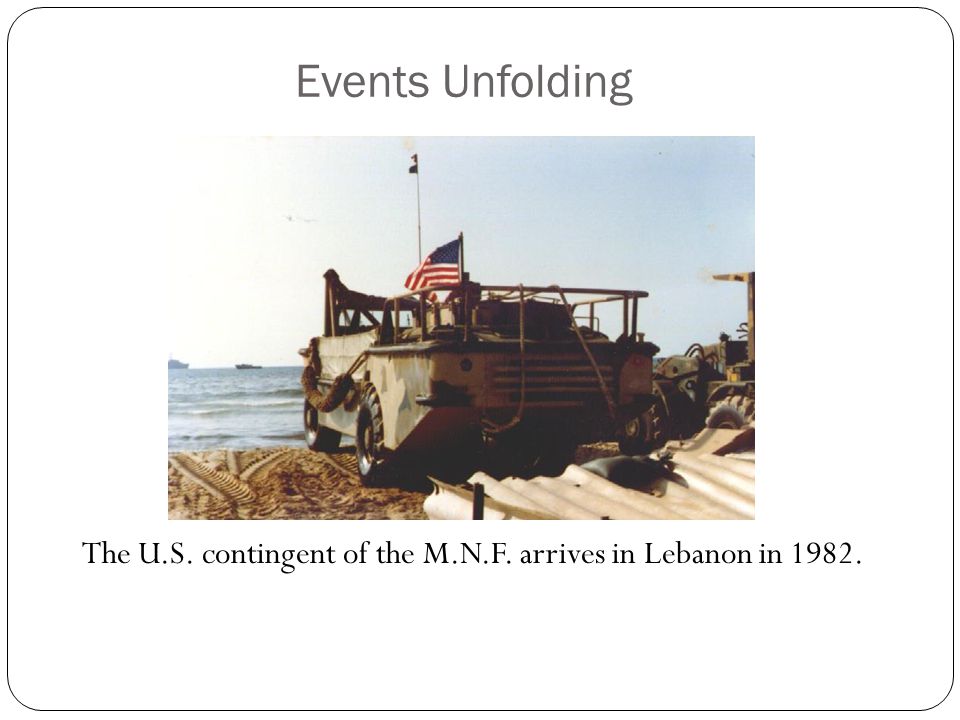 Events Unfolding

The U.S. contingent of the M.N.F. arrives in Lebanon in 1982.